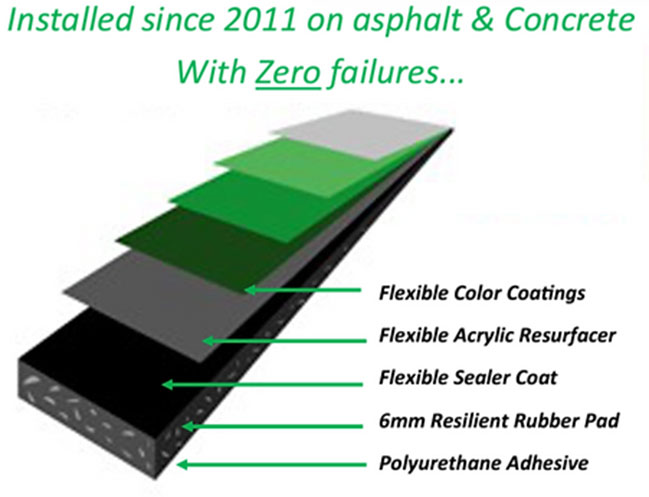 Installed since 2011 on asphalt & Concrete
With Zero failures...

Flexible Color Coatings
Flexible Acrylic Resurfacer
Flexible Sealer Coat
6mm Resilient Rubber Pad
Polyurethane Adhesive